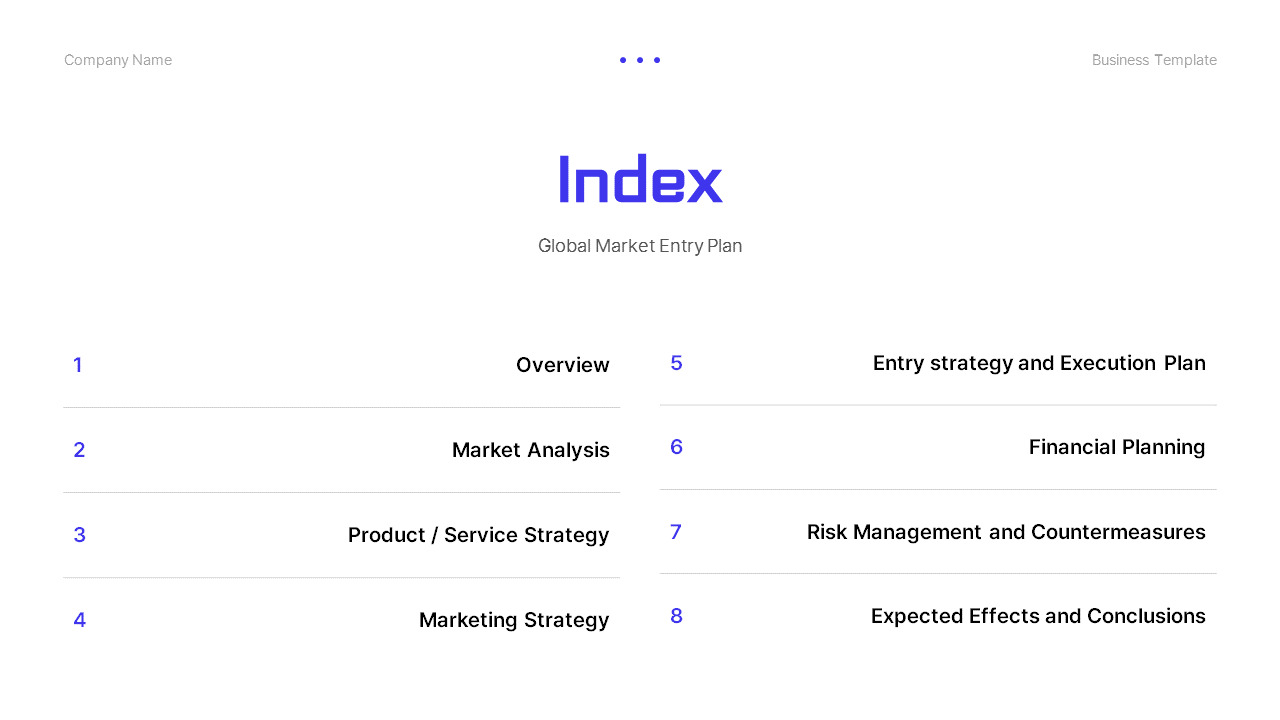 Company Name

Business Template

Index

Global Market Entry Plan

1 Overview

2 Market Analysis

3 Product / Service Strategy

4 Marketing Strategy

5 Entry strategy and Execution Plan

6 Financial Planning

7 Risk Management and Countermeasures

8 Expected Effects and Conclusions